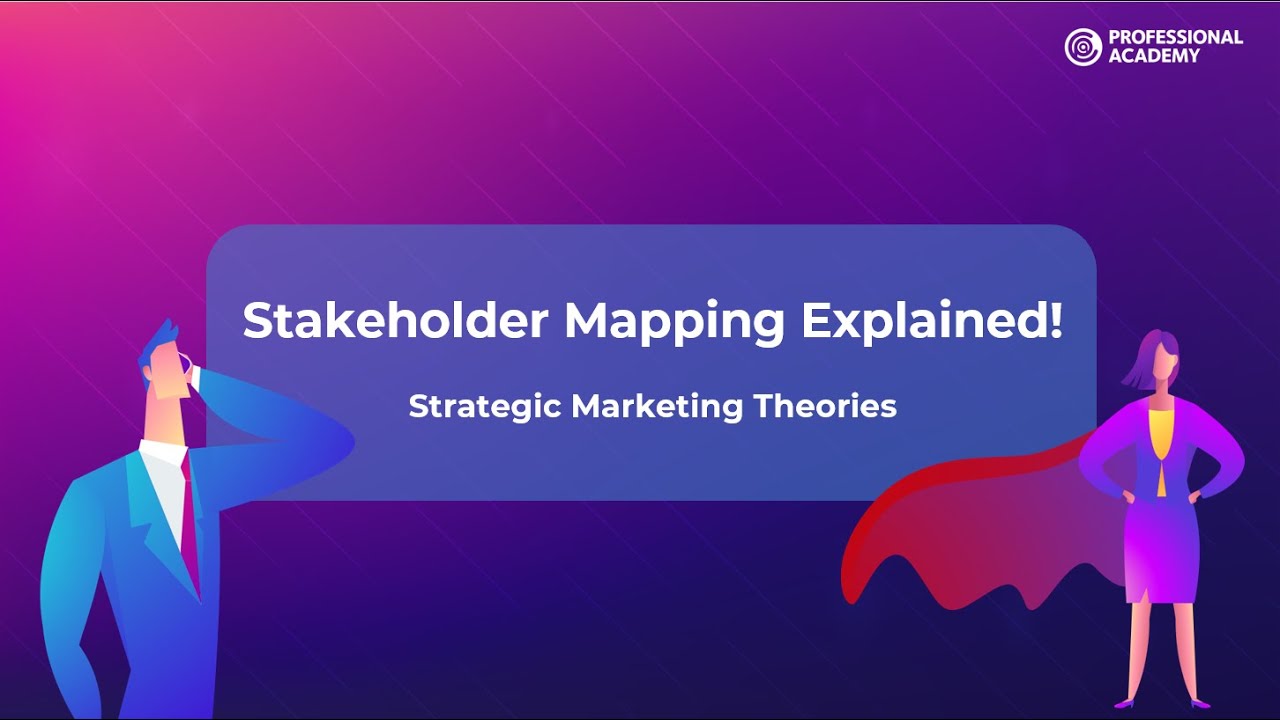 PROFESSIONAL ACADEMY

Stakeholder Mapping Explained!

Strategic Marketing Theories